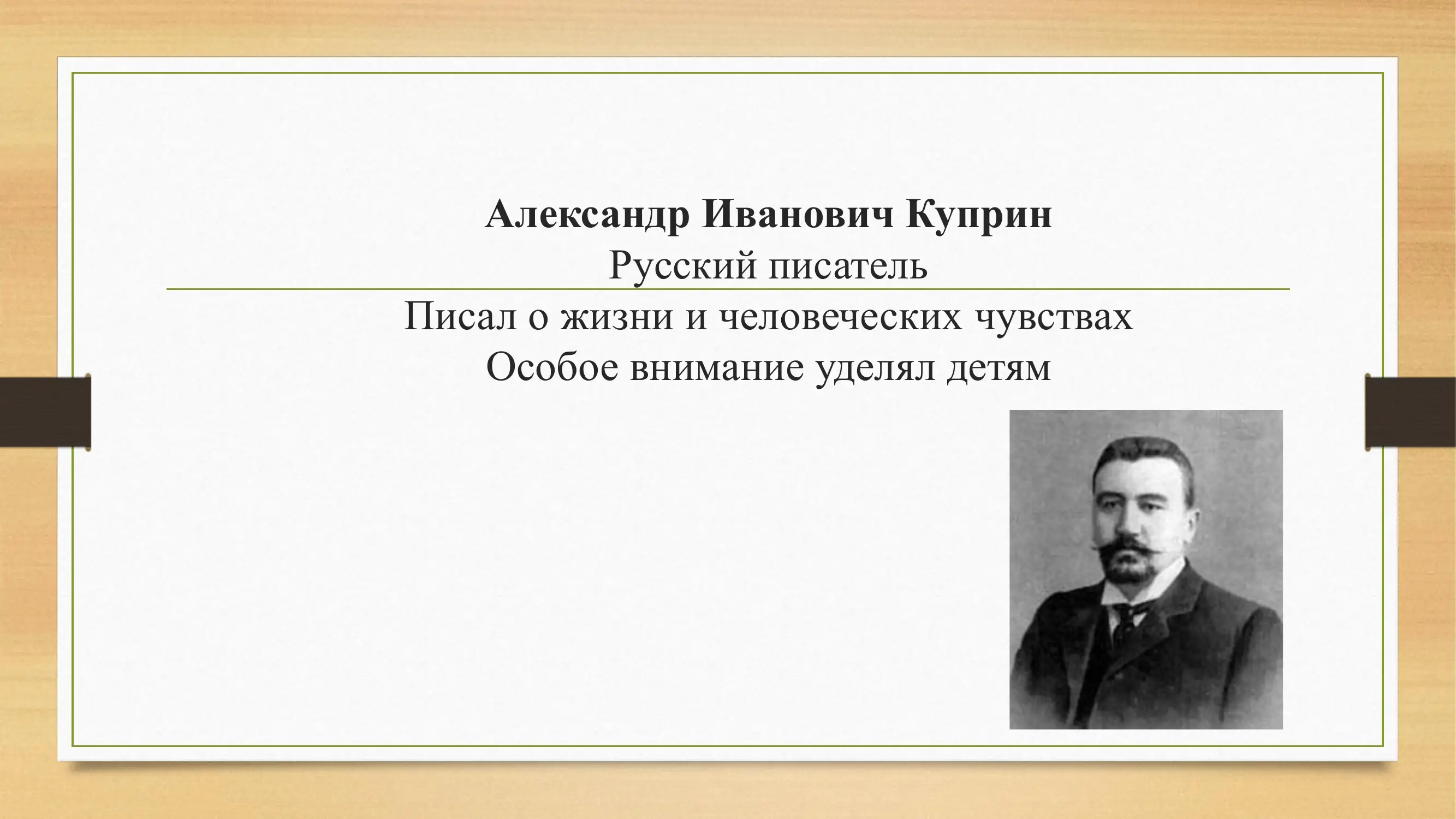 Александр Иванович Куприн
Русский писатель

Писал о жизни и человеческих чувствах
Особое внимание уделял детям